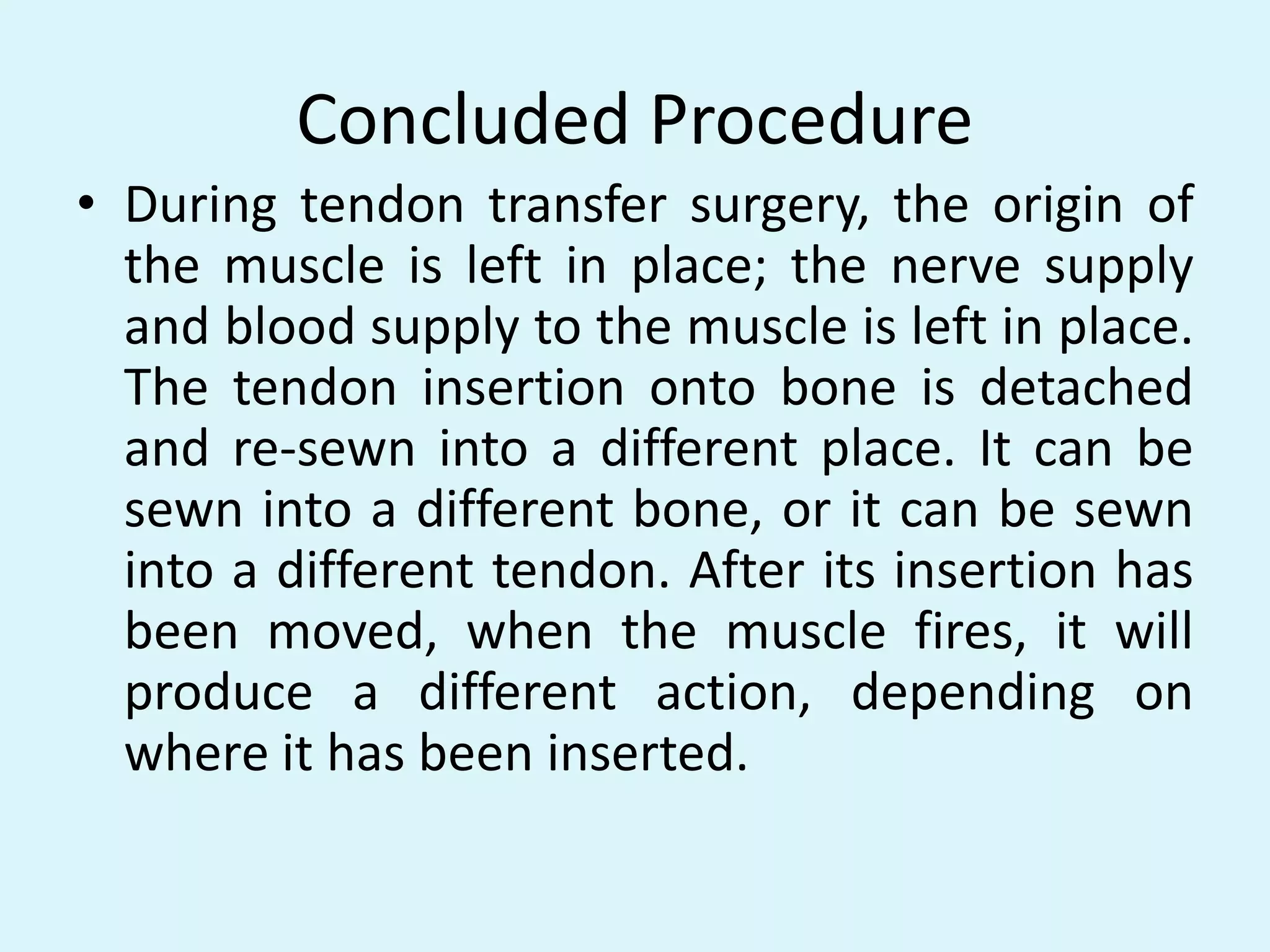 Concluded Procedure

• During tendon transfer surgery, the origin of the muscle is left in place; the nerve supply and blood supply to the muscle is left in place. The tendon insertion onto bone is detached and re-sewn into a different place. It can be sewn into a different bone, or it can be sewn into a different tendon. After its insertion has been moved, when the muscle fires, it will produce a different action, depending on where it has been inserted.